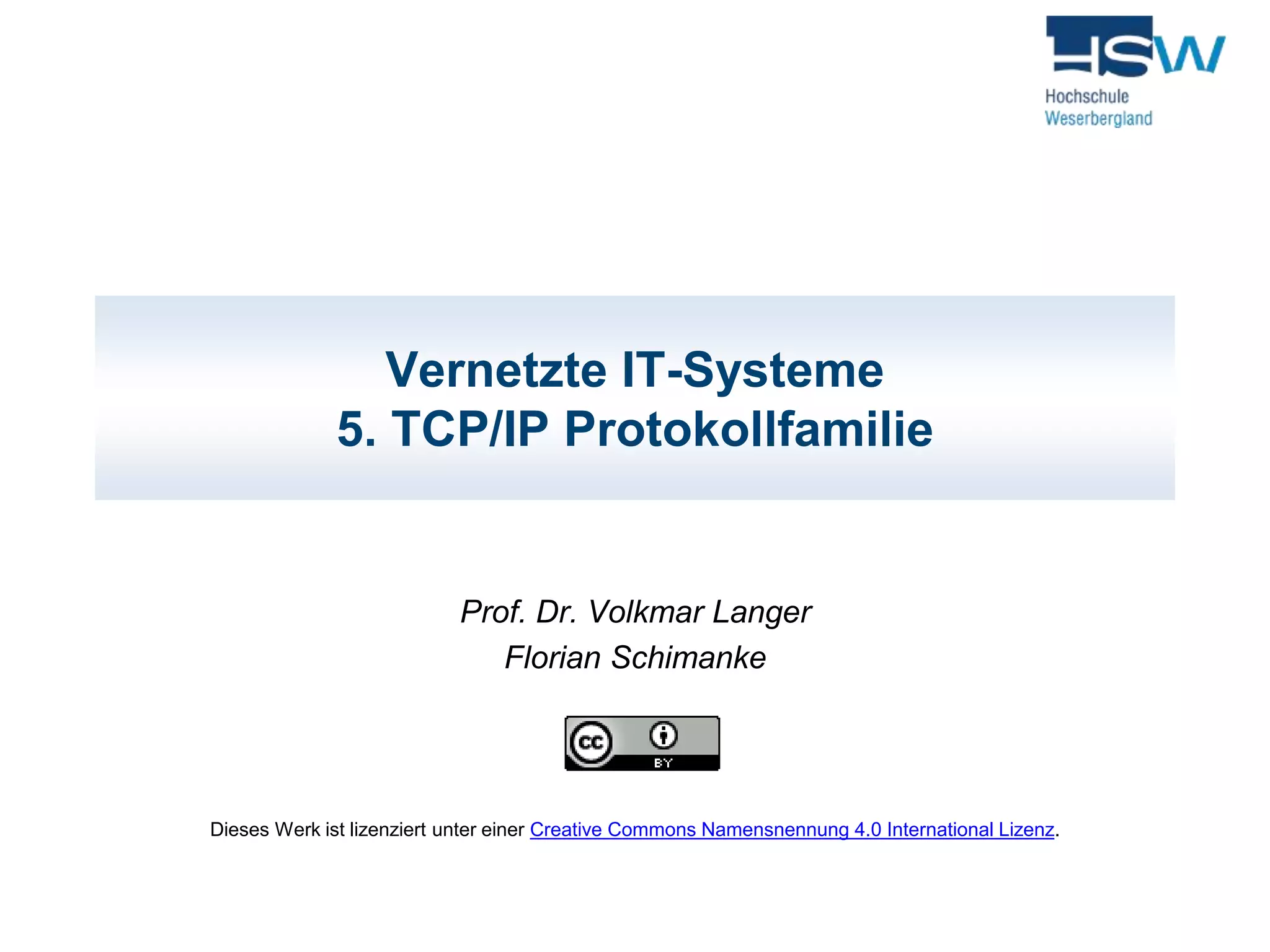 HSW
Hochschule
Weserbergland

Vernetzte IT-Systeme
5. TCP/IP Protokollfamilie

Prof. Dr. Volkmar Langer
Florian Schimanke

cc BY

Dieses Werk ist lizenziert unter einer Creative Commons Namensnennung 4.0 International Lizenz.